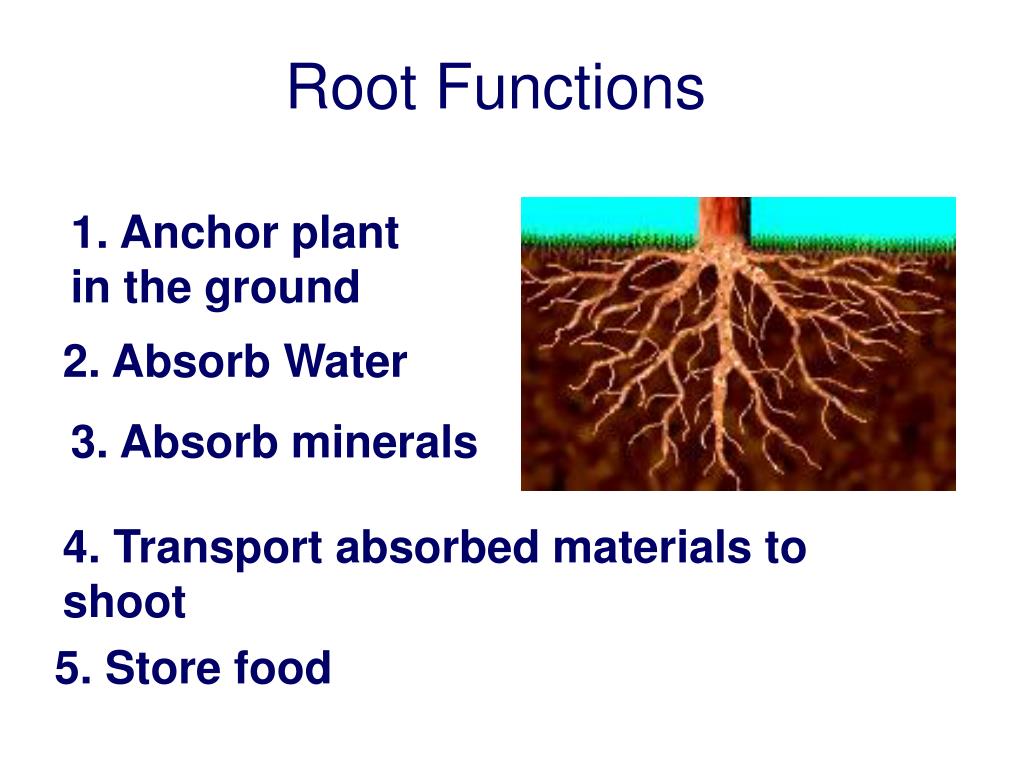 Root Functions

1. Anchor plant in the ground

2. Absorb Water

3. Absorb minerals

4. Transport absorbed materials to shoot

5. Store food